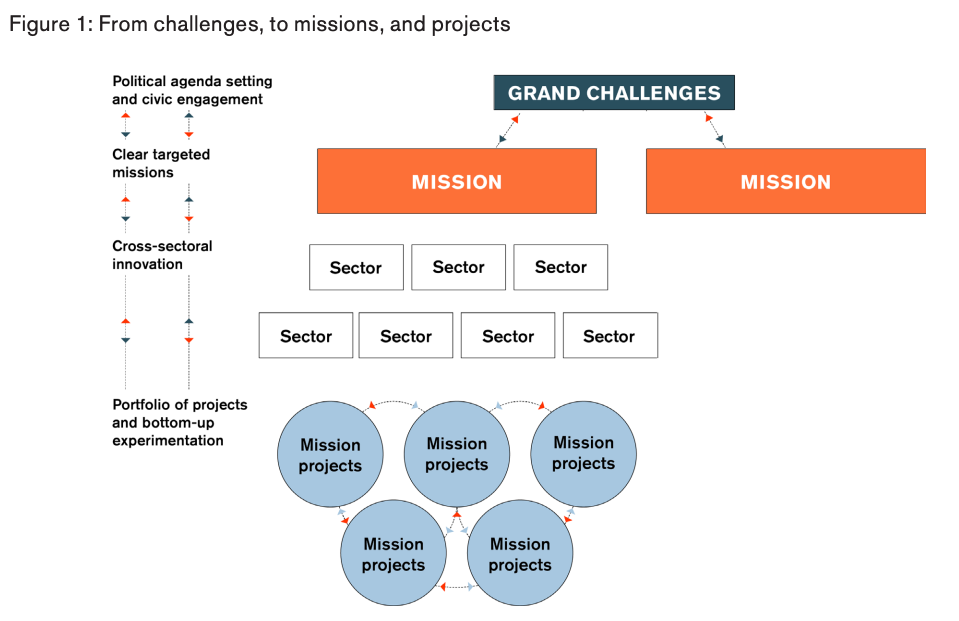 Figure 1: From challenges, to missions, and projects

Political agenda setting and civic engagement

Clear targeted missions

Cross-sectoral innovation

Portfolio of projects and bottom-up experimentation

GRAND CHALLENGES

MISSION

MISSION

Sector

Sector

Sector

Sector

Sector

Sector

Sector

Mission projects

Mission projects

Mission projects

Mission projects

Mission projects